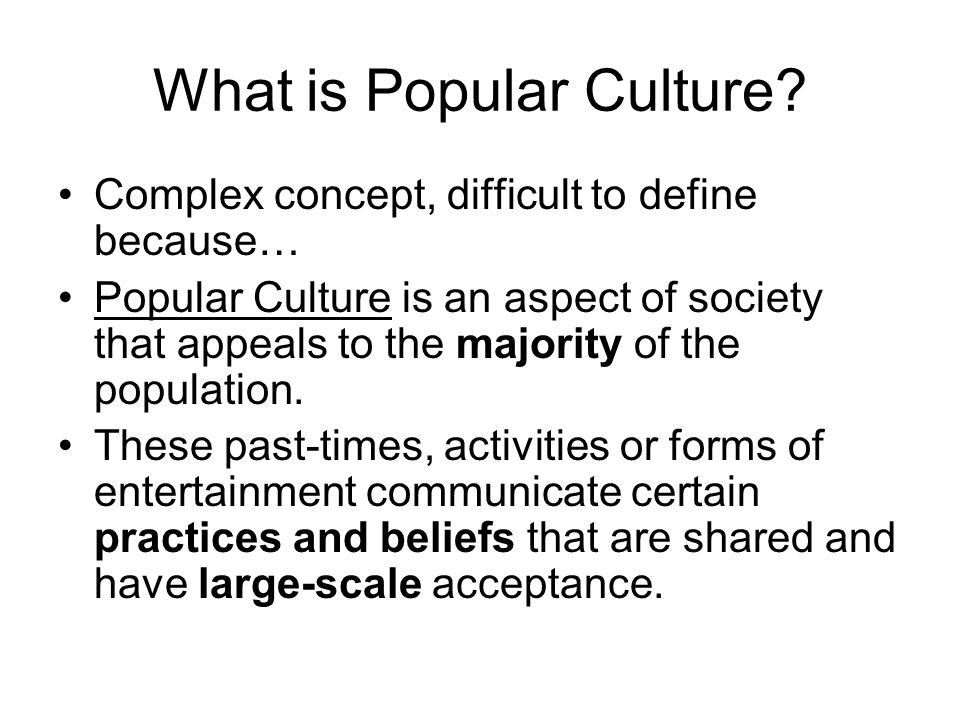 What is Popular Culture?

• Complex concept, difficult to define because…

• Popular Culture is an aspect of society that appeals to the majority of the population.

• These past-times, activities or forms of entertainment communicate certain practices and beliefs that are shared and have large-scale acceptance.